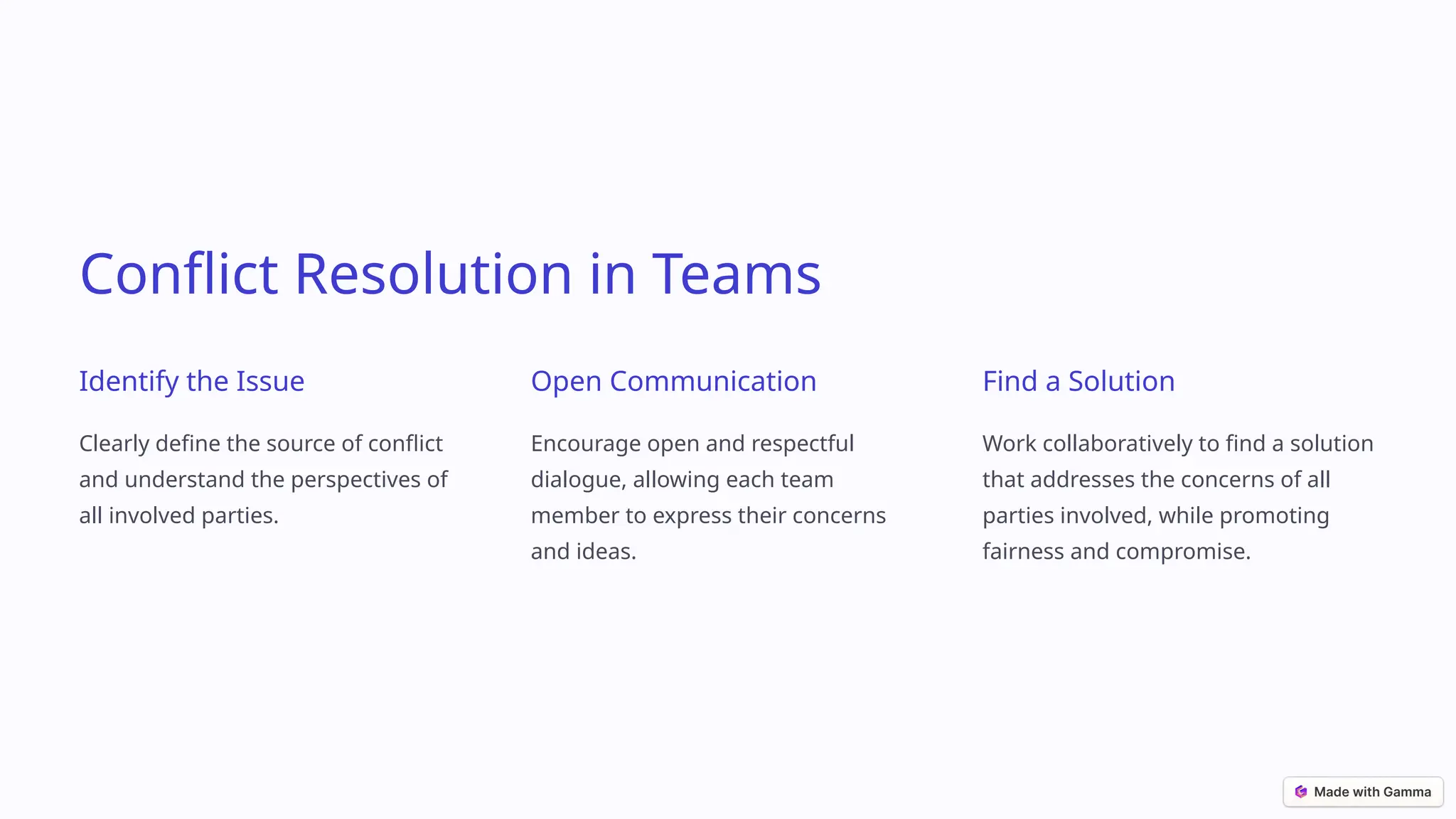 Conflict Resolution in Teams

Identify the Issue

Clearly define the source of conflict and understand the perspectives of all involved parties.

Open Communication

Encourage open and respectful dialogue, allowing each team member to express their concerns and ideas.

Find a Solution

Work collaboratively to find a solution that addresses the concerns of all parties involved, while promoting fairness and compromise.

Made with Gamma